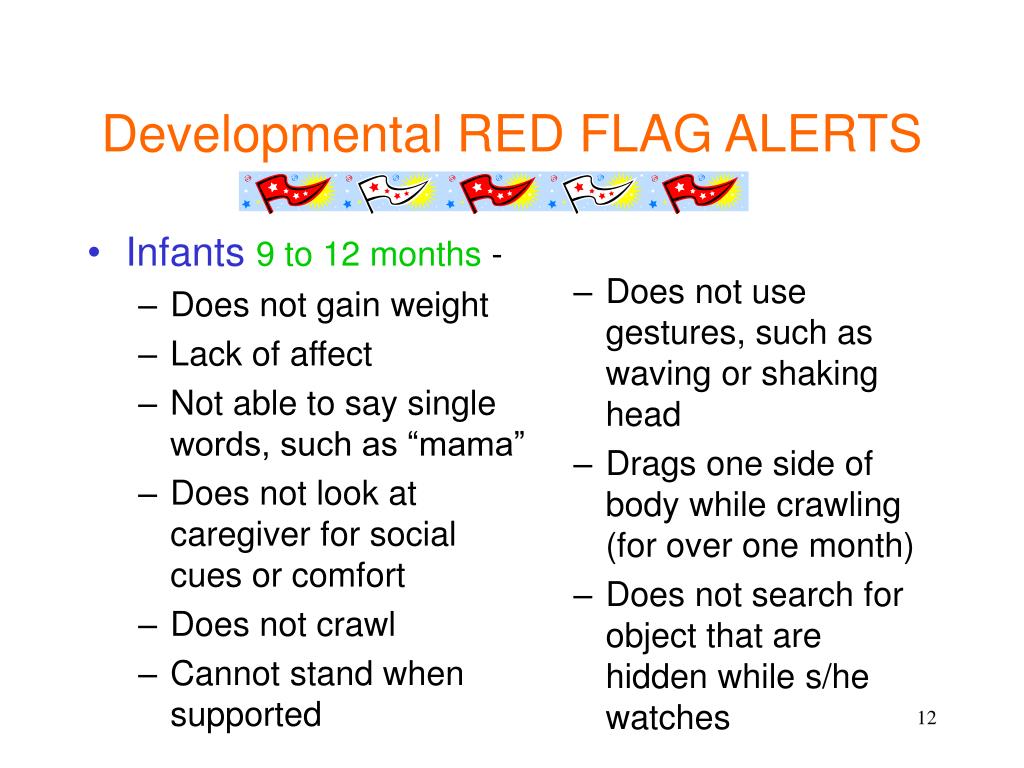 Developmental RED FLAG ALERTS

• Infants 9 to 12 months -
– Does not gain weight
– Lack of affect
– Not able to say single words, such as “mama”
– Does not look at caregiver for social cues or comfort
– Does not crawl
– Cannot stand when supported

– Does not use gestures, such as waving or shaking head
– Drags one side of body while crawling (for over one month)
– Does not search for object that are hidden while s/he watches

12